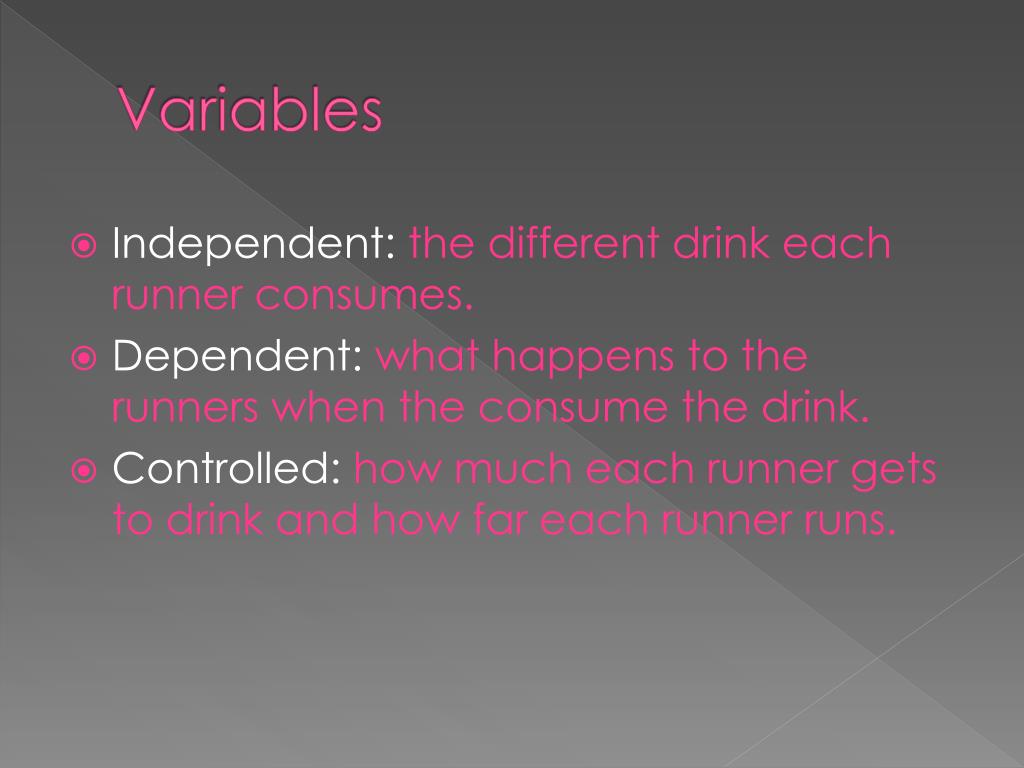 Variables

Independent: the different drink each runner consumes.

Dependent: what happens to the runners when the consume the drink.

Controlled: how much each runner gets to drink and how far each runner runs.